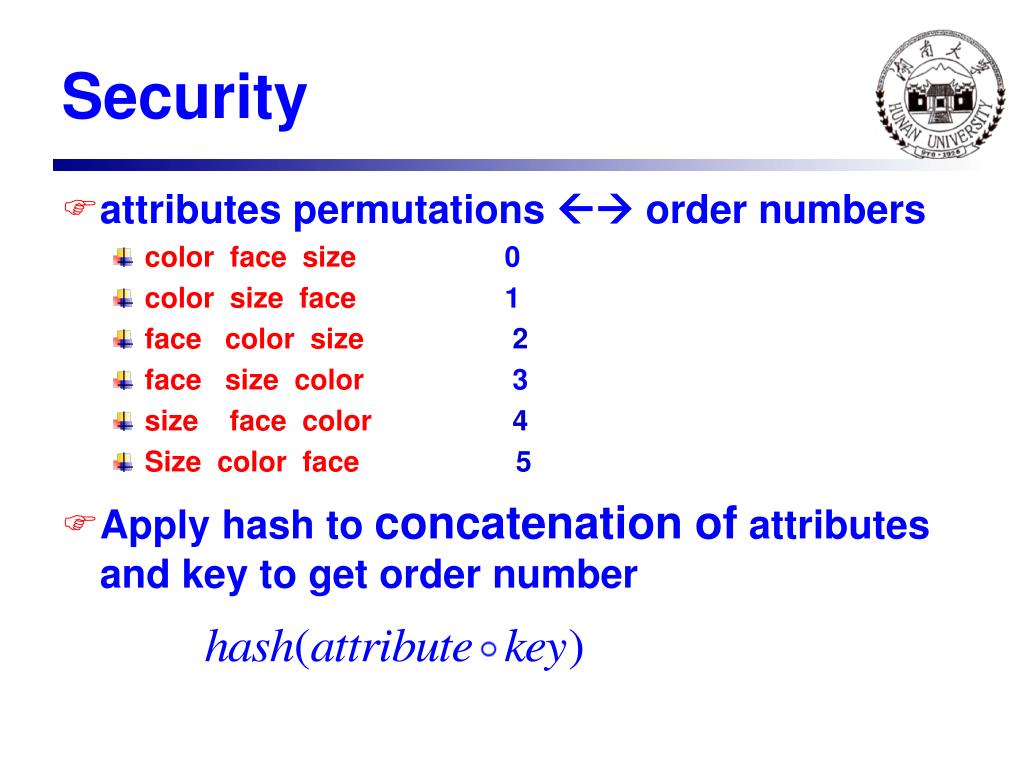 Security

湖南大学
HUNAN UNIVERSITY

attributes permutations ←→ order numbers

color face size 0

color size face 1

face color size 2

face size color 3

size face color 4

Size color face 5

Apply hash to concatenation of attributes and key to get order number

$hash(attribute \circ key)$